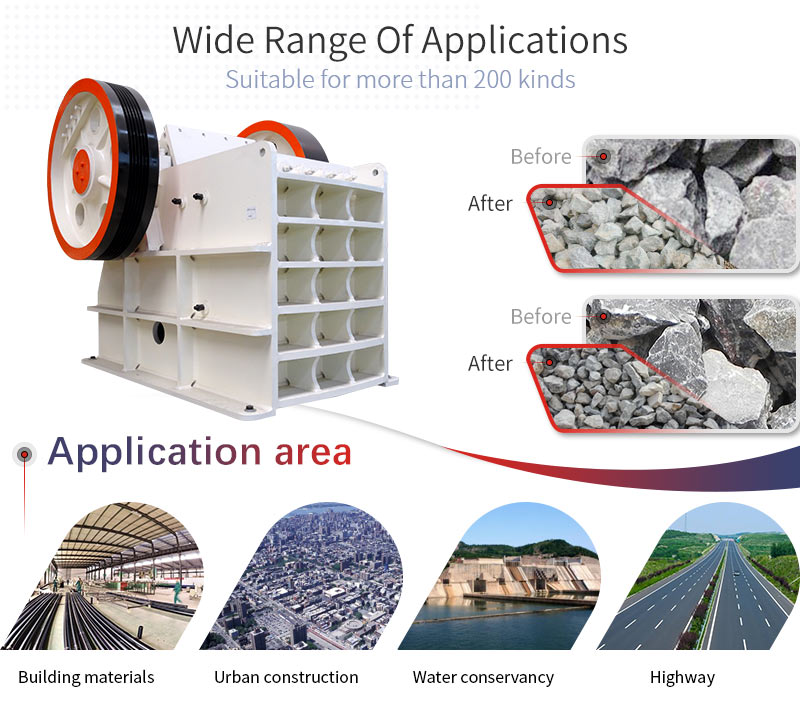 Wide Range Of Applications
Suitable for more than 200 kinds

Before
After

Before
After

Application area

Building materials
Urban construction
Water conservancy
Highway